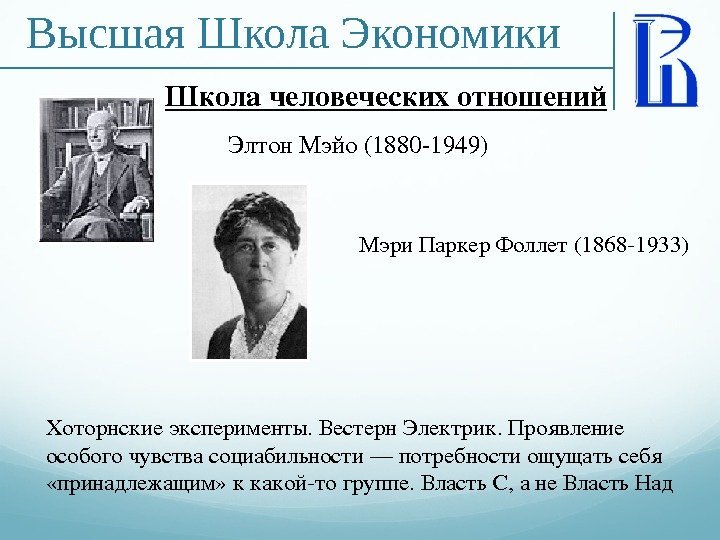 Высшая Школа Экономики

Школа человеческих отношений

Элтон Мэйо (1880-1949)

Мэри Паркер Фоллет (1868-1933)

Хоторнские эксперименты. Вестерн Электрик. Проявление особого чувства социабильности — потребности ощущать себя «принадлежащим» к какой-то группе. Власть С, а не Власть Над